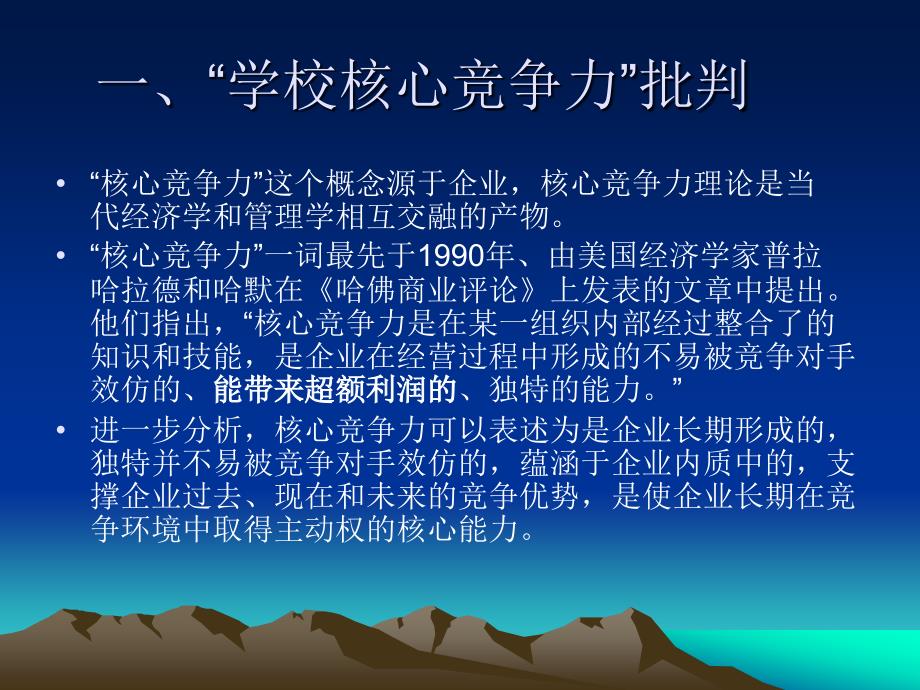 一、“学校核心竞争力”批判

• “核心竞争力”这个概念源于企业，核心竞争力理论是当代经济学和管理学相互交融的产物。

• “核心竞争力”一词最先于1990年、由美国经济学家普拉哈拉德和哈默在《哈佛商业评论》上发表的文章中提出。他们指出，“核心竞争力是在某一组织内部经过整合了的知识和技能，是企业在经营过程中形成的不易被竞争对手效仿的、能带来超额利润的、独特的能力。”

• 进一步分析，核心竞争力可以表述为是企业长期形成的，独特并不易被竞争对手效仿的，蕴涵于企业内质中的，支撑企业过去、现在和未来的竞争优势，是使企业长期在竞争环境中取得主动权的核心能力。